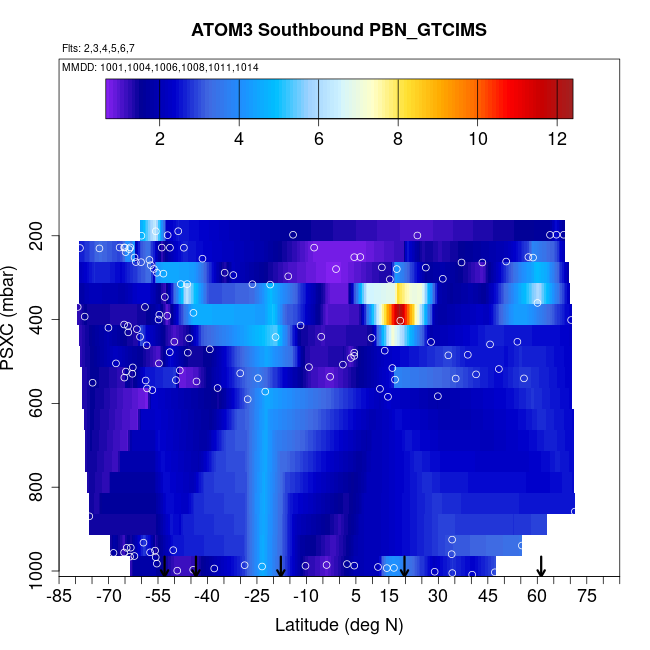 ATOM3 Southbound PBN_GTCIMS

Flts: 2,3,4,5,6,7

MMDD: 1001,1004,1006,1008,1011,1014

2
4
6
8
10
12

PSXC (mbar)

200
400
600
800
1000

-85
-70
-55
-40
-25
-10
5
15
30
45
60
75

Latitude (deg N)